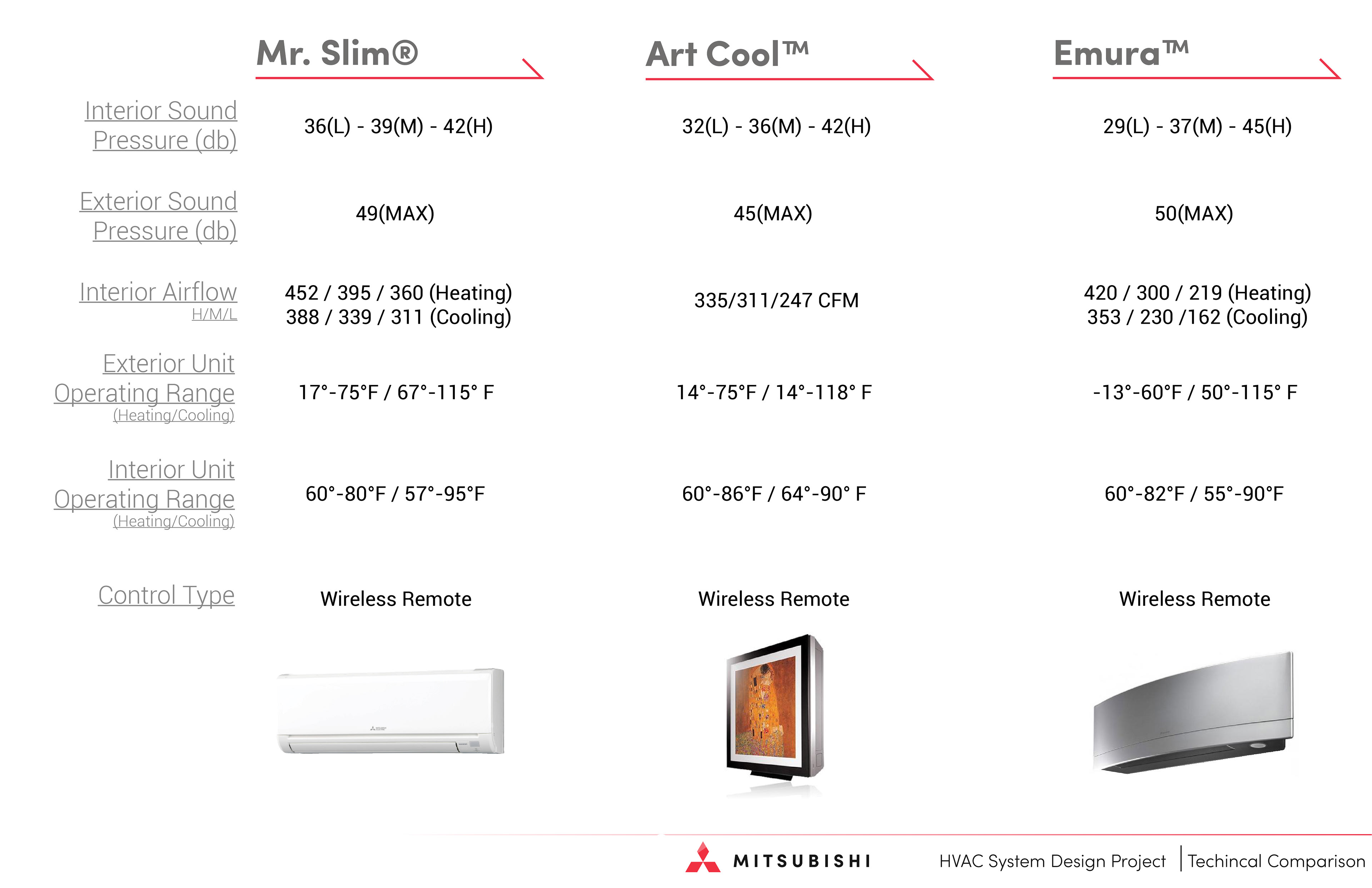 | | Mr. Slim® | Art Cool™ | Emura™ |
|---|---|---|---|
| Interior Sound Pressure (db) | 36(L) - 39(M) - 42(H) | 32(L) - 36(M) - 42(H) | 29(L) - 37(M) - 45(H) |
| Exterior Sound Pressure (db) | 49(MAX) | 45(MAX) | 50(MAX) |
| Interior Airflow H/M/L | 452 / 395 / 360 (Heating) 388 / 339 / 311 (Cooling) | 335/311/247 CFM | 420 / 300 / 219 (Heating) 353 / 230 /162 (Cooling) |
| Exterior Unit Operating Range (Heating/Cooling) | 17°-75°F / 67°-115° F | 14°-75°F / 14°-118° F | -13°-60°F / 50°-115° F |
| Interior Unit Operating Range (Heating/Cooling) | 60°-80°F / 57°-95°F | 60°-86°F / 64°-90° F | 60°-82°F / 55°-90°F |
| Control Type | Wireless Remote | Wireless Remote | Wireless Remote |

MITSUBISHI HVAC System Design Project | Techincal Comparison